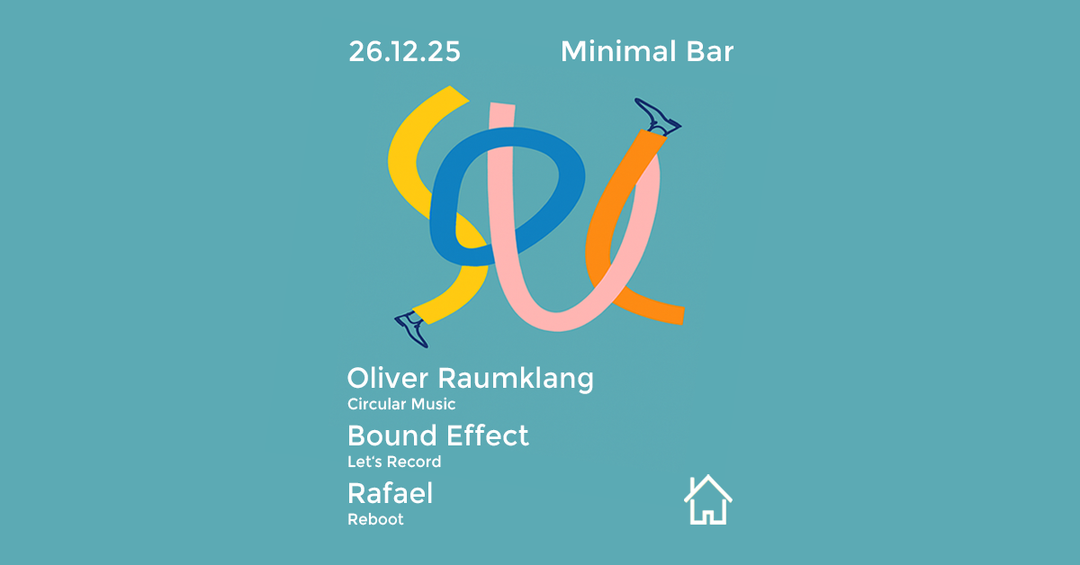 26.12.25 Minimal Bar

Oliver Raumklang
Circular Music

Bound Effect
Let's Record

Rafael
Reboot